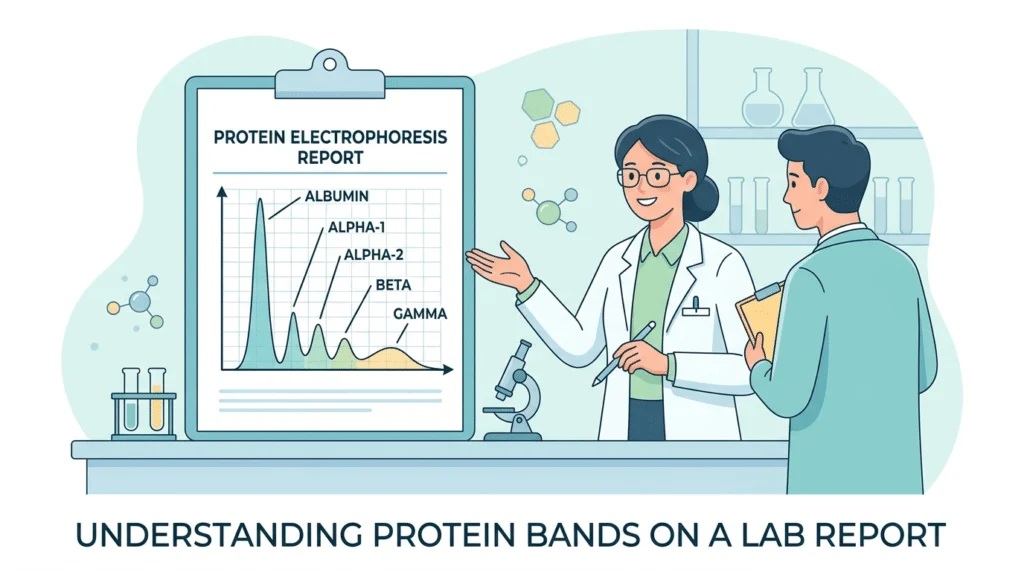 PROTEIN ELECTROPHORESIS REPORT

ALBUMIN
ALPHA-1
ALPHA-2
BETA
GAMMA

UNDERSTANDING PROTEIN BANDS ON A LAB REPORT